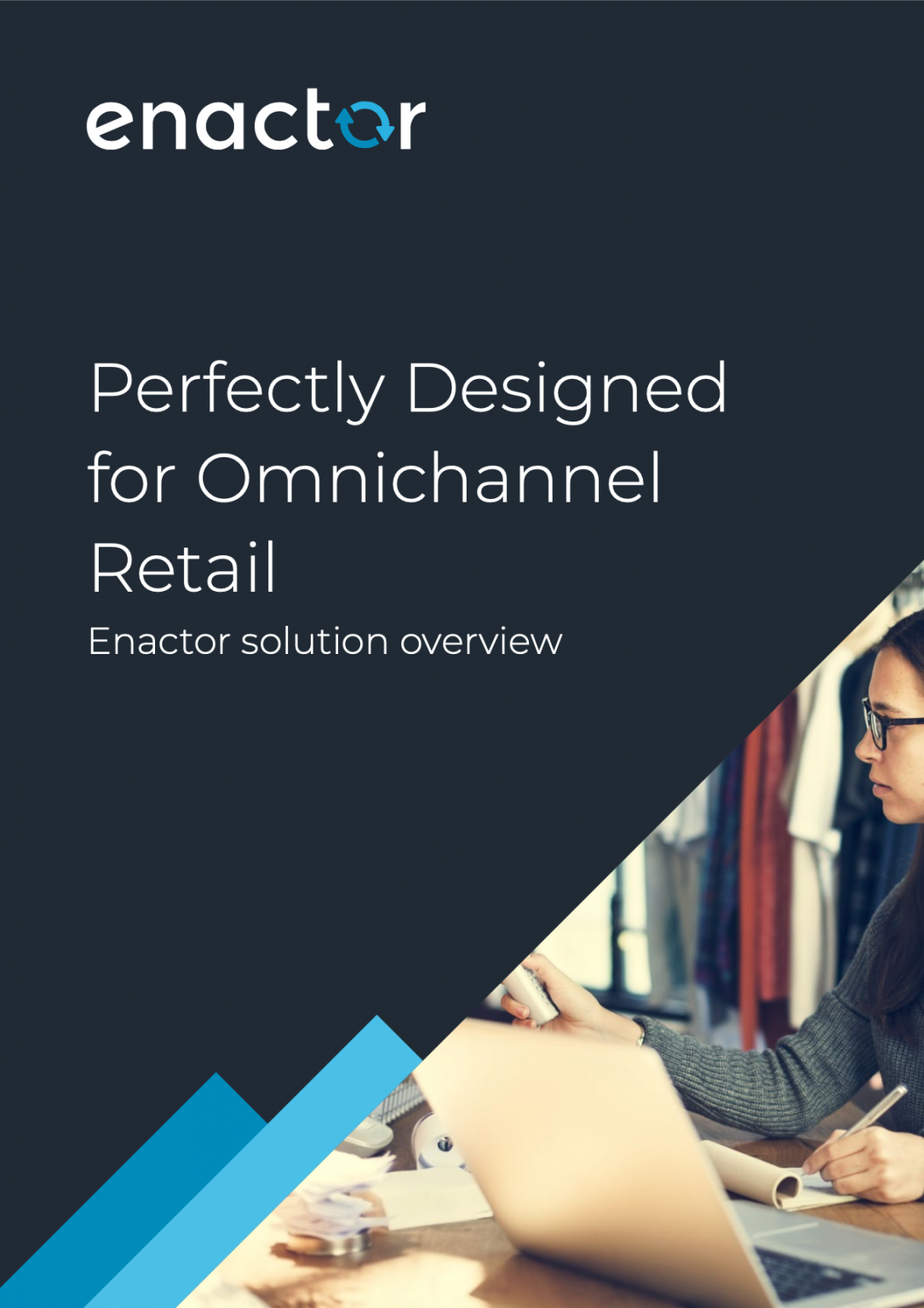 enactor

Perfectly Designed for Omnichannel Retail

Enactor solution overview